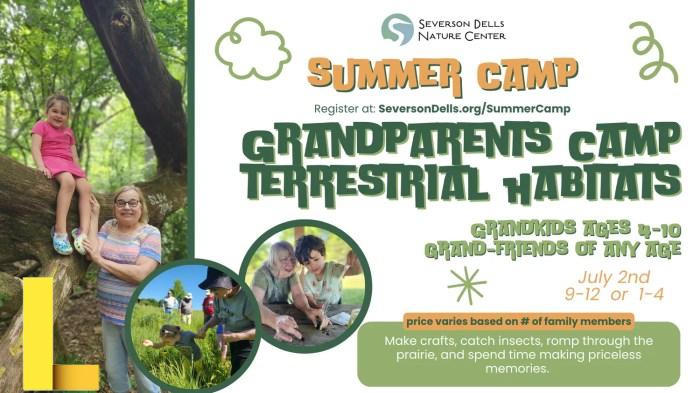 SEVERSON DELLS NATURE CENTER

SUMMER CAMP

Register at: SeversonDells.org/SummerCamp

GRANDPARENTS CAMP TERRESTRIAL HABITATS

GRANDKIDS AGES 4-10
GRAND-FRIENDS OF ANY AGE

July 2nd
9-12 or 1-4

price varies based on # of family members

Make crafts, catch insects, romp through the prairie, and spend time making priceless memories.